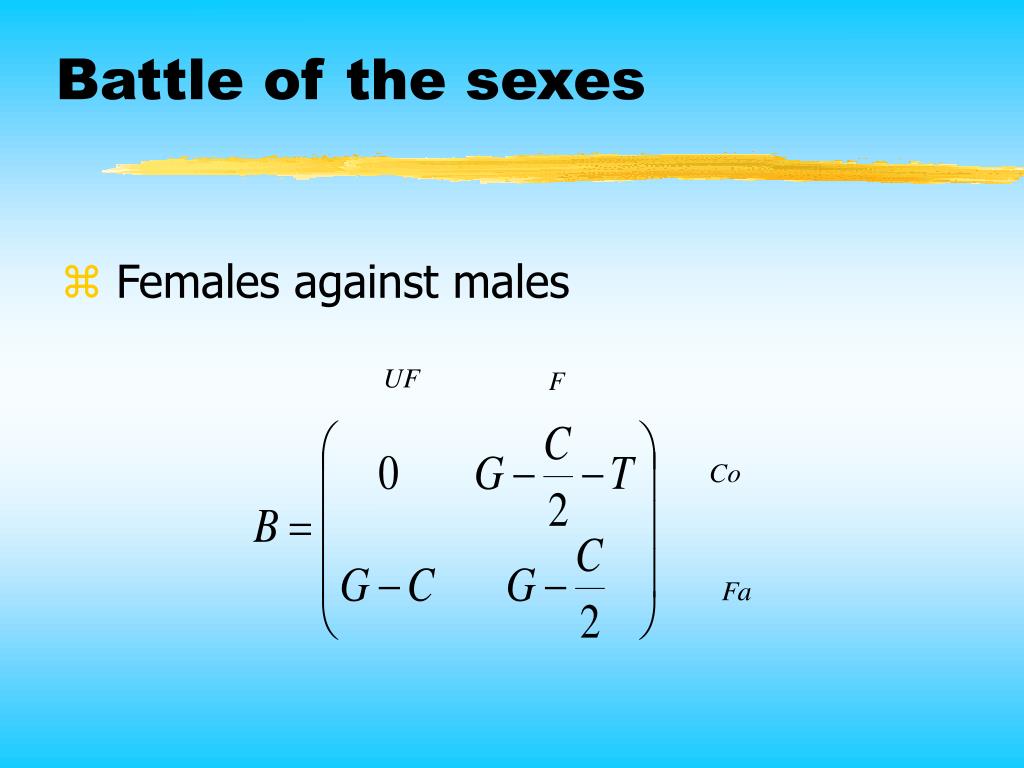 Battle of the sexes

⌘ Females against males

$UF$ $F$

$B = \begin{pmatrix} 0 & G - \frac{C}{2} - T \\ G - C & G - \frac{C}{2} \end{pmatrix}$ $Co$ $Fa$